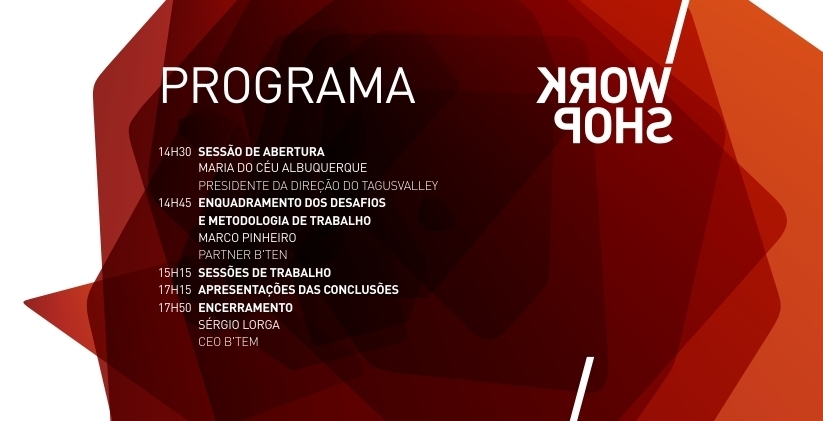 PROGRAMA

WORK
SHOP

14H30 SESSÃO DE ABERTURA
MARIA DO CÉU ALBUQUERQUE
PRESIDENTE DA DIREÇÃO DO TAGUSVALLEY
14H45 ENQUADRAMENTO DOS DESAFIOS
E METODOLOGIA DE TRABALHO
MARCO PINHEIRO
PARTNER B'TEN
15H15 SESSÕES DE TRABALHO
17H15 APRESENTAÇÕES DAS CONCLUSÕES
17H50 ENCERRAMENTO
SÉRGIO LORGA
CEO B'TEM